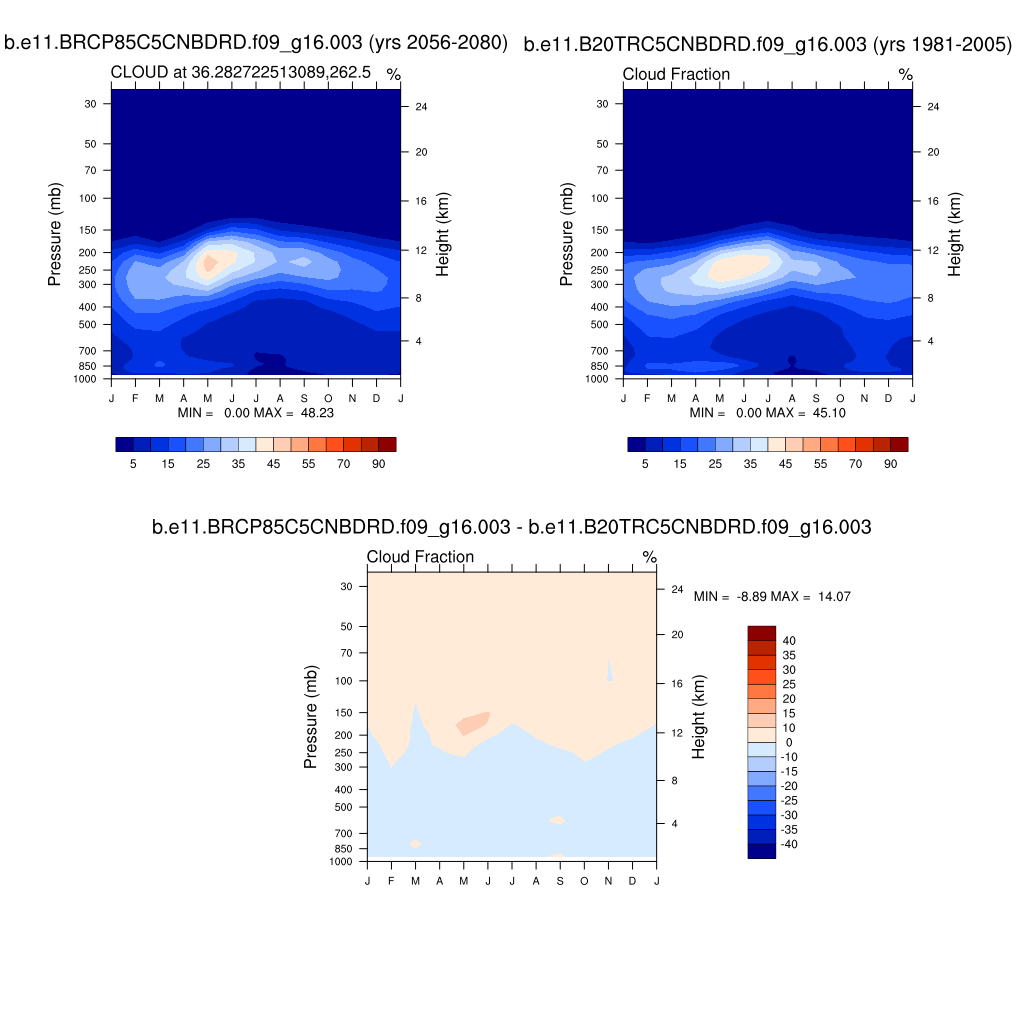 b.e11.BRCP85C5CNBDRD.f09_g16.003 (yrs 2056-2080)

CLOUD at 36.282722513089,262.5 %

Pressure (mb)

30
50
70
100
150
200
250
300
400
500
700
850
1000

Height (km)

24
20
16
12
8
4

J F M A M J J A S O N D J

MIN = 0.00 MAX = 48.23

5 15 25 35 45 55 70 90

b.e11.B20TRC5CNBDRD.f09_g16.003 (yrs 1981-2005)

Cloud Fraction %

Pressure (mb)

30
50
70
100
150
200
250
300
400
500
700
850
1000

Height (km)

24
20
16
12
8
4

J F M A M J J A S O N D J

MIN = 0.00 MAX = 45.10

5 15 25 35 45 55 70 90

b.e11.BRCP85C5CNBDRD.f09_g16.003 - b.e11.B20TRC5CNBDRD.f09_g16.003

Cloud Fraction %

Pressure (mb)

30
50
70
100
150
200
250
300
400
500
700
850
1000

Height (km)

24
20
16
12
8
4

J F M A M J J A S O N D J

MIN = -8.89 MAX = 14.07

40
35
30
25
20
15
10
0
-10
-15
-20
-25
-30
-35
-40